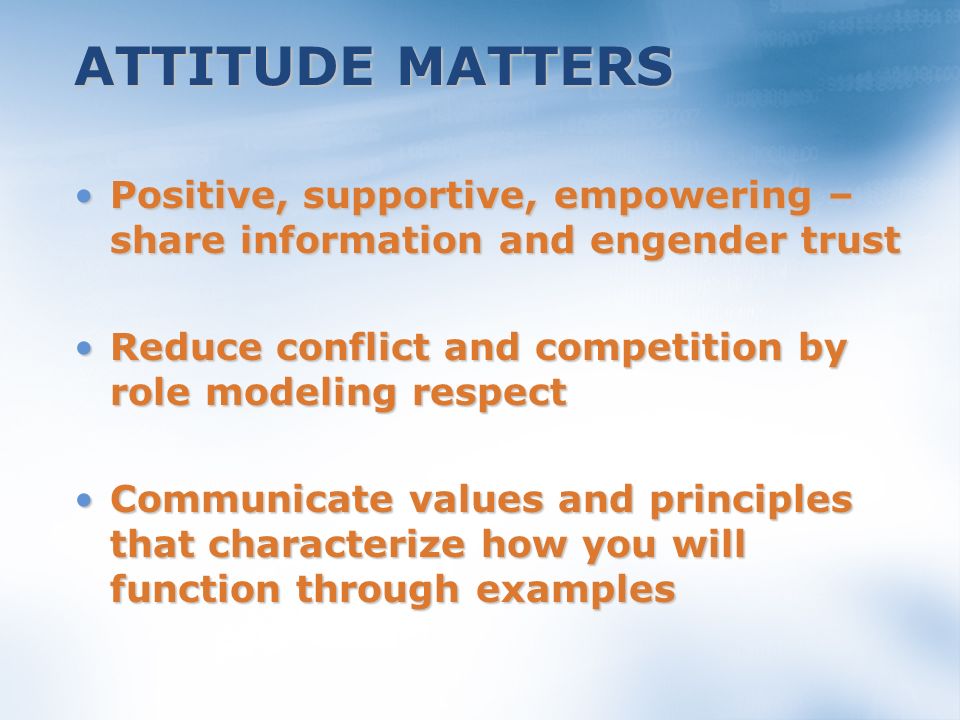 ATTITUDE MATTERS

• Positive, supportive, empowering – share information and engender trust

• Reduce conflict and competition by role modeling respect

• Communicate values and principles that characterize how you will function through examples